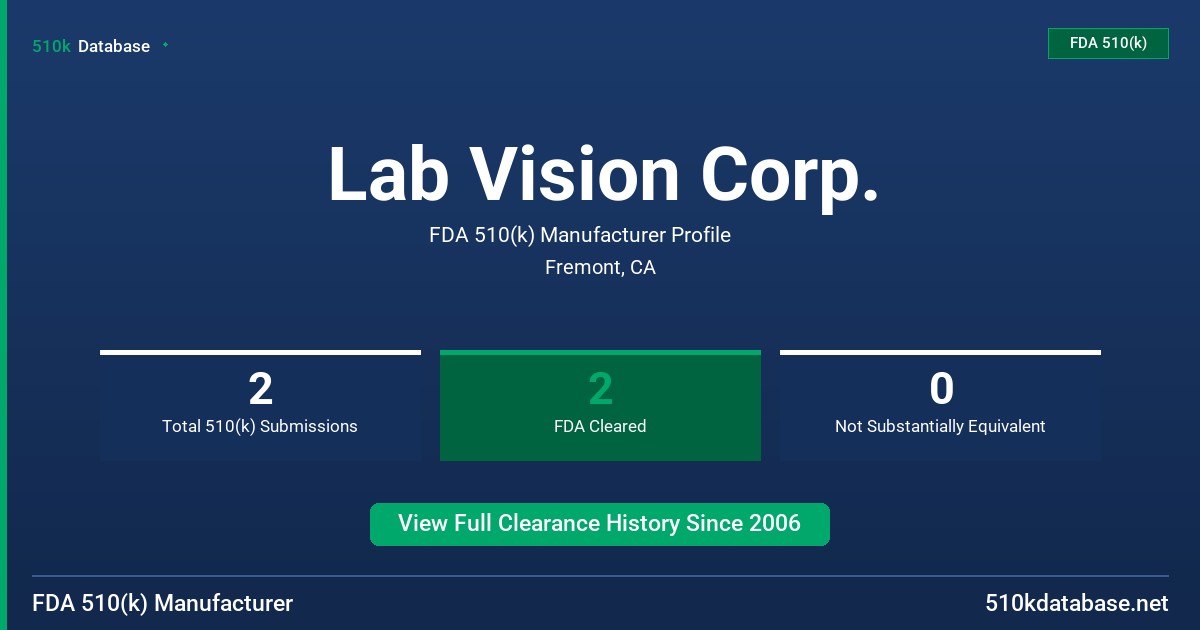 510k Database

FDA 510(k)

Lab Vision Corp.

FDA 510(k) Manufacturer Profile

Fremont, CA

2
Total 510(k) Submissions

2
FDA Cleared

0
Not Substantially Equivalent

View Full Clearance History Since 2006

FDA 510(k) Manufacturer

510kdatabase.net